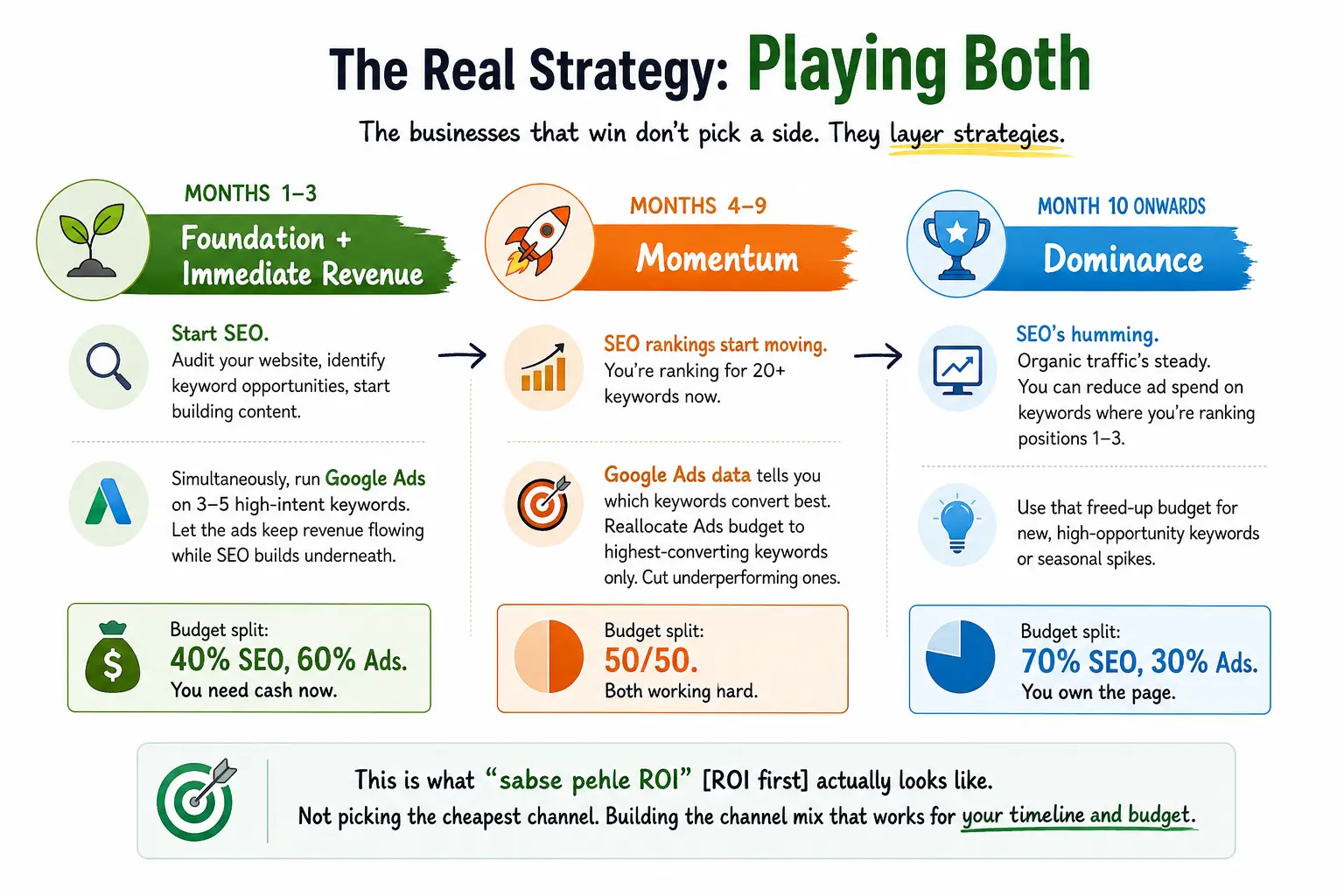 The Real Strategy: Playing Both

The businesses that win don't pick a side. They layer strategies.

MONTHS 1–3

Foundation + Immediate Revenue

Start SEO.
Audit your website, identify keyword opportunities, start building content.

Simultaneously, run Google Ads on 3–5 high-intent keywords. Let the ads keep revenue flowing while SEO builds underneath.

Budget split:
40% SEO, 60% Ads.
You need cash now.

MONTHS 4–9

Momentum

SEO rankings start moving.
You're ranking for 20+ keywords now.

Google Ads data tells you which keywords convert best. Reallocate Ads budget to highest-converting keywords only. Cut underperforming ones.

Budget split:
50/50.
Both working hard.

MONTH 10 ONWARDS

Dominance

SEO's humming.
Organic traffic's steady.
You can reduce ad spend on keywords where you're ranking positions 1–3.

Use that freed-up budget for new, high-opportunity keywords or seasonal spikes.

Budget split:
70% SEO, 30% Ads.
You own the page.

This is what "sabse pehle ROI" [ROI first] actually looks like.
Not picking the cheapest channel. Building the channel mix that works for your timeline and budget.